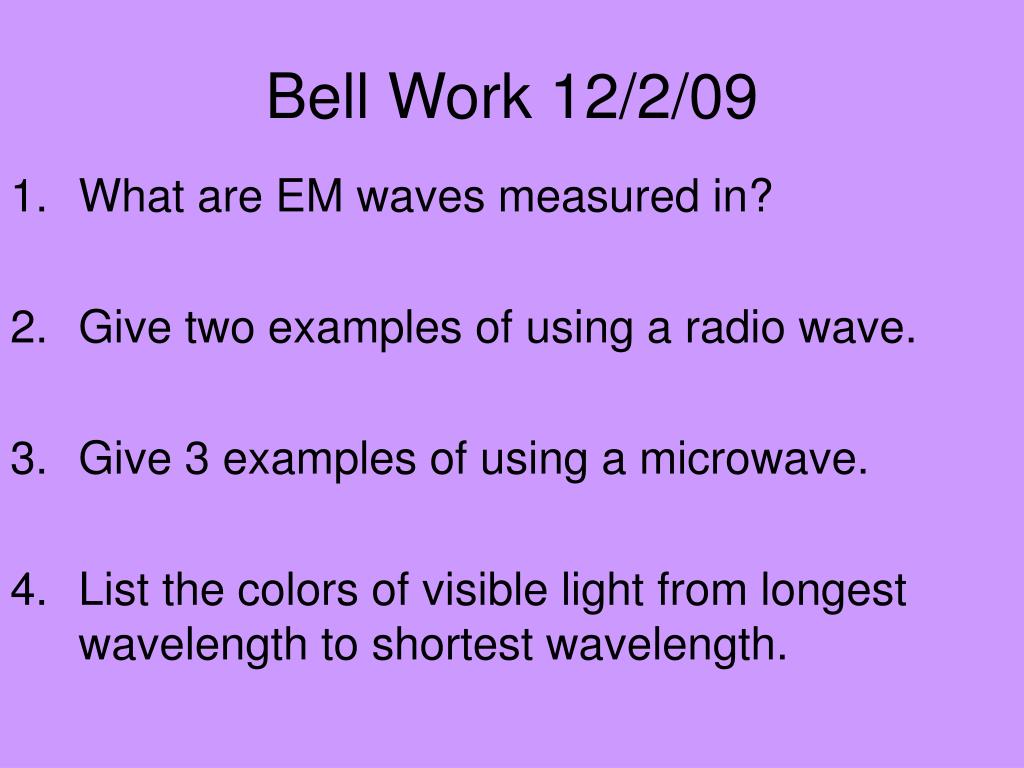 Bell Work 12/2/09

1. What are EM waves measured in?

2. Give two examples of using a radio wave.

3. Give 3 examples of using a microwave.

4. List the colors of visible light from longest wavelength to shortest wavelength.